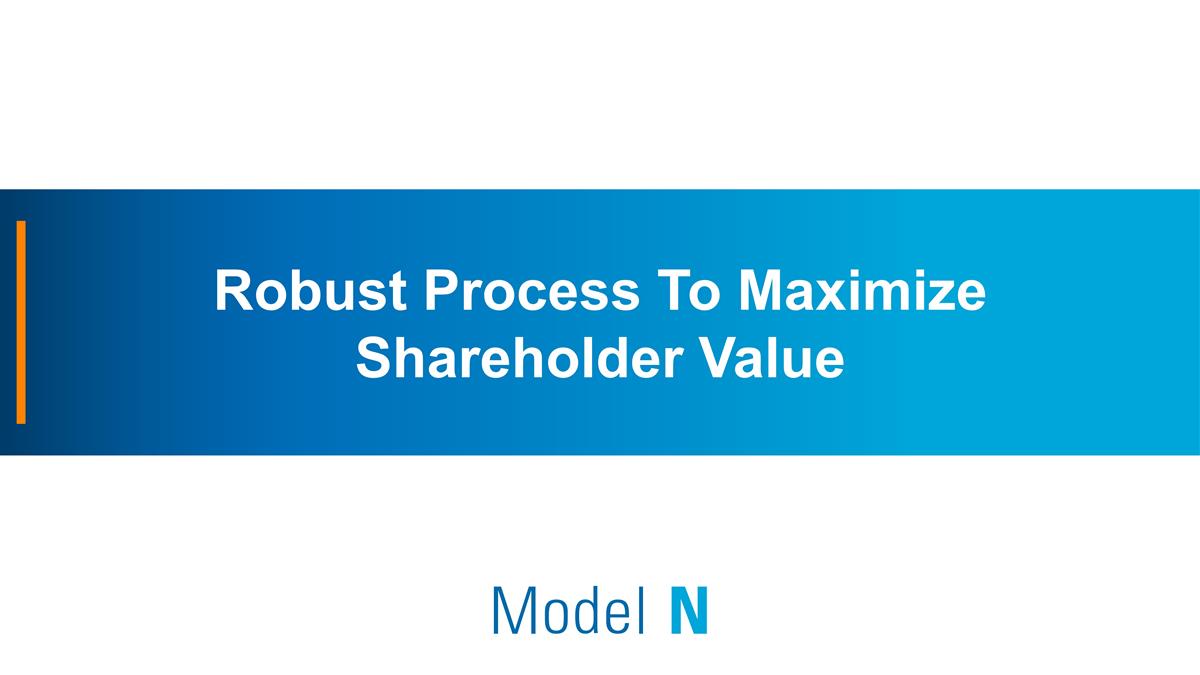 Robust Process To Maximize Shareholder Value

Model N